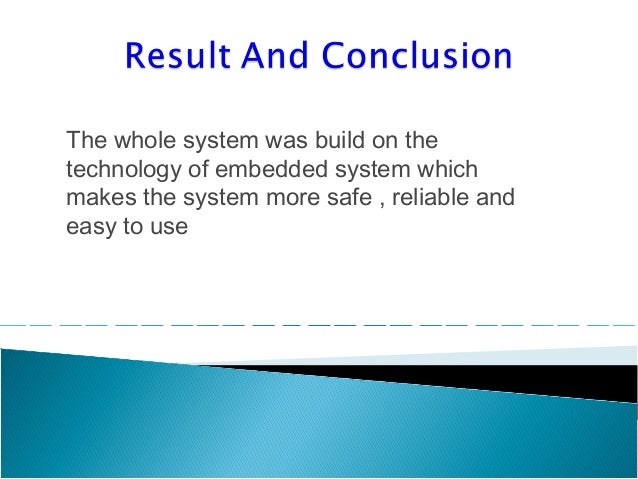 Result And Conclusion

The whole system was build on the technology of embedded system which makes the system more safe , reliable and easy to use